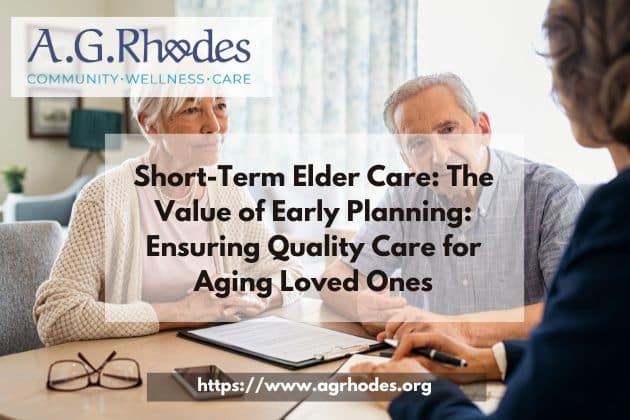 A.G.Rhodes
COMMUNITY·WELLNESS·CARE

Short-Term Elder Care: The Value of Early Planning: Ensuring Quality Care for Aging Loved Ones

https://www.agrhodes.org